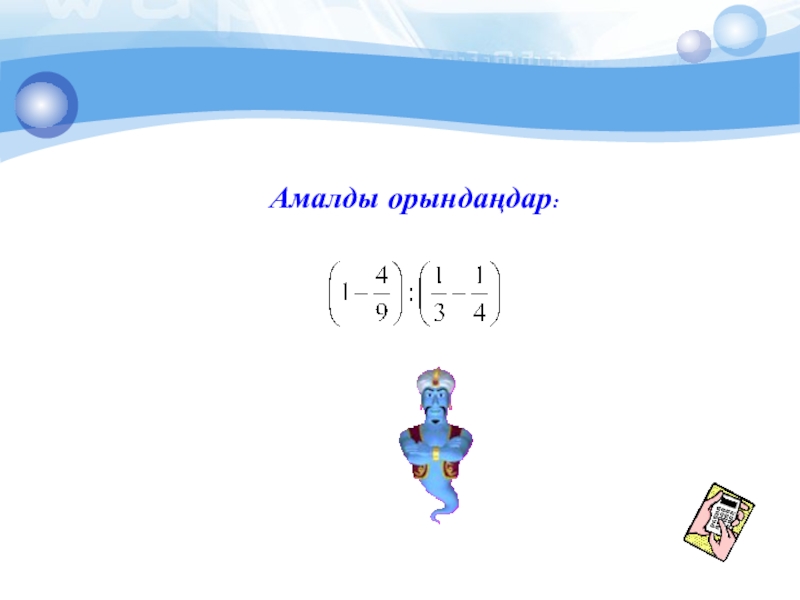 Амалды орындаңдар:

$\left(1-\frac{4}{9}\right):\left(\frac{1}{3}-\frac{1}{4}\right)$